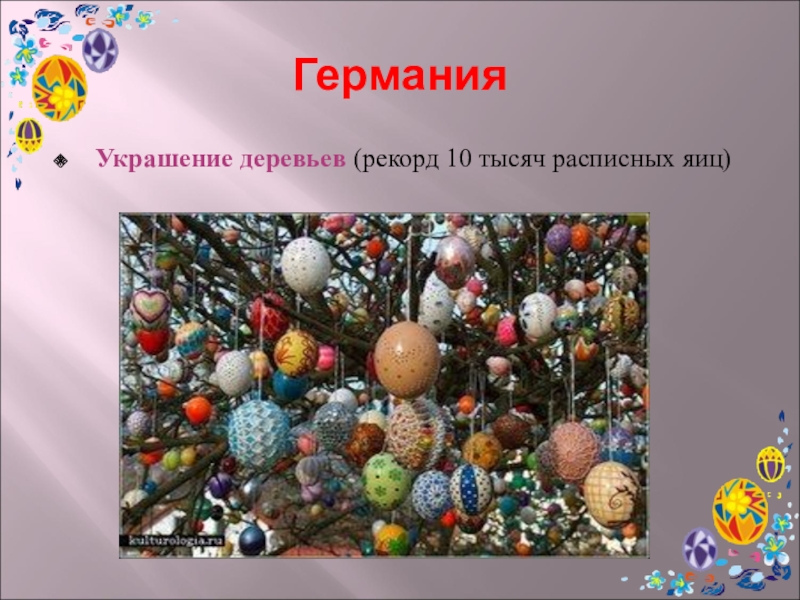 Германия

Украшение деревьев (рекорд 10 тысяч расписных яиц)

kulturologia.ru